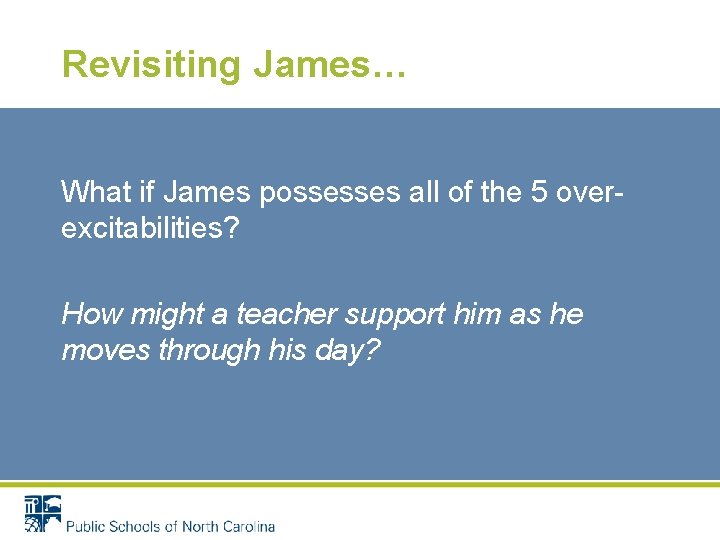 Revisiting James…

What if James possesses all of the 5 over-excitabilities?

How might a teacher support him as he moves through his day?

Public Schools of North Carolina